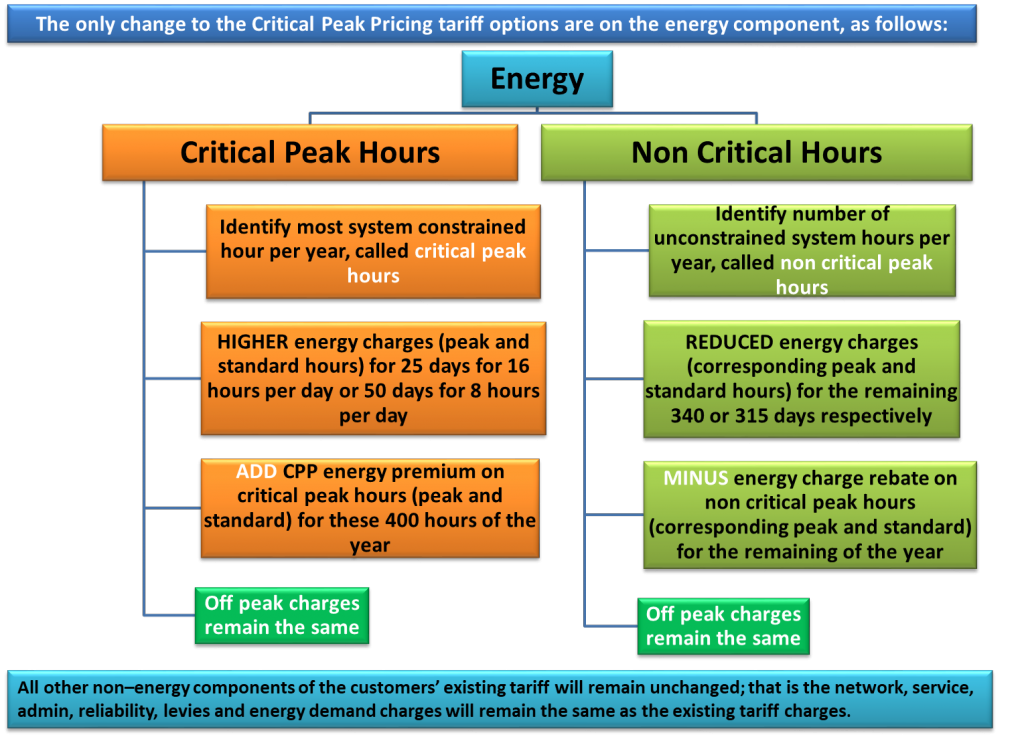 The only change to the Critical Peak Pricing tariff options are on the energy component, as follows:

Energy

Critical Peak Hours

Identify most system constrained hour per year, called critical peak hours

HIGHER energy charges (peak and standard hours) for 25 days for 16 hours per day or 50 days for 8 hours per day

ADD CPP energy premium on critical peak hours (peak and standard) for these 400 hours of the year

Off peak charges remain the same

Non Critical Hours

Identify number of unconstrained system hours per year, called non critical peak hours

REDUCED energy charges (corresponding peak and standard hours) for the remaining 340 or 315 days respectively

MINUS energy charge rebate on non critical peak hours (corresponding peak and standard) for the remaining of the year

Off peak charges remain the same

All other non–energy components of the customers' existing tariff will remain unchanged; that is the network, service, admin, reliability, levies and energy demand charges will remain the same as the existing tariff charges.